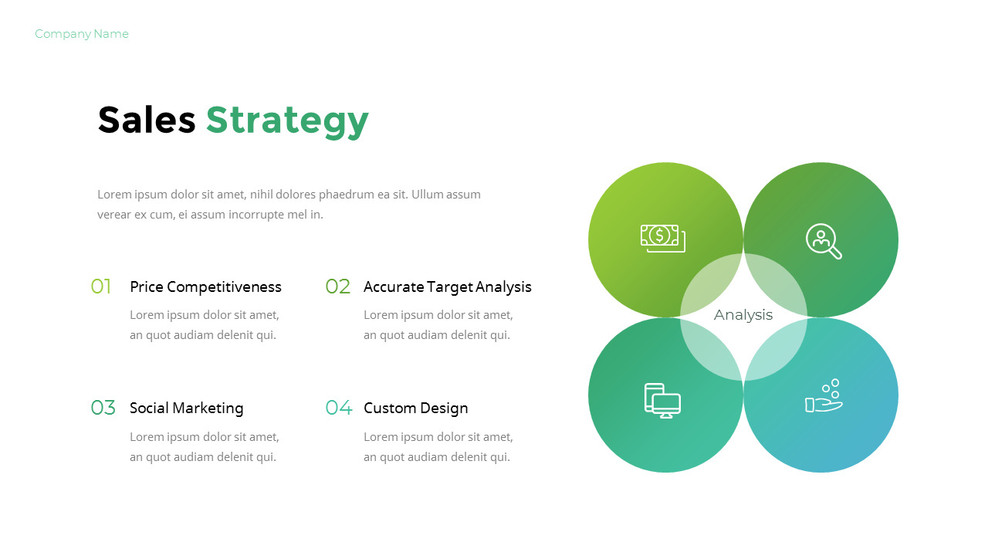 Company Name

Sales Strategy

Lorem ipsum dolor sit amet, nihil dolores phaedrum ea sit. Ullum assum verear ex cum, ei assum incorrupte mel in.

01 Price Competitiveness

Lorem ipsum dolor sit amet, an quot audiam delenit qui.

02 Accurate Target Analysis

Lorem ipsum dolor sit amet, an quot audiam delenit qui.

03 Social Marketing

Lorem ipsum dolor sit amet, an quot audiam delenit qui.

04 Custom Design

Lorem ipsum dolor sit amet, an quot audiam delenit qui.

Analysis